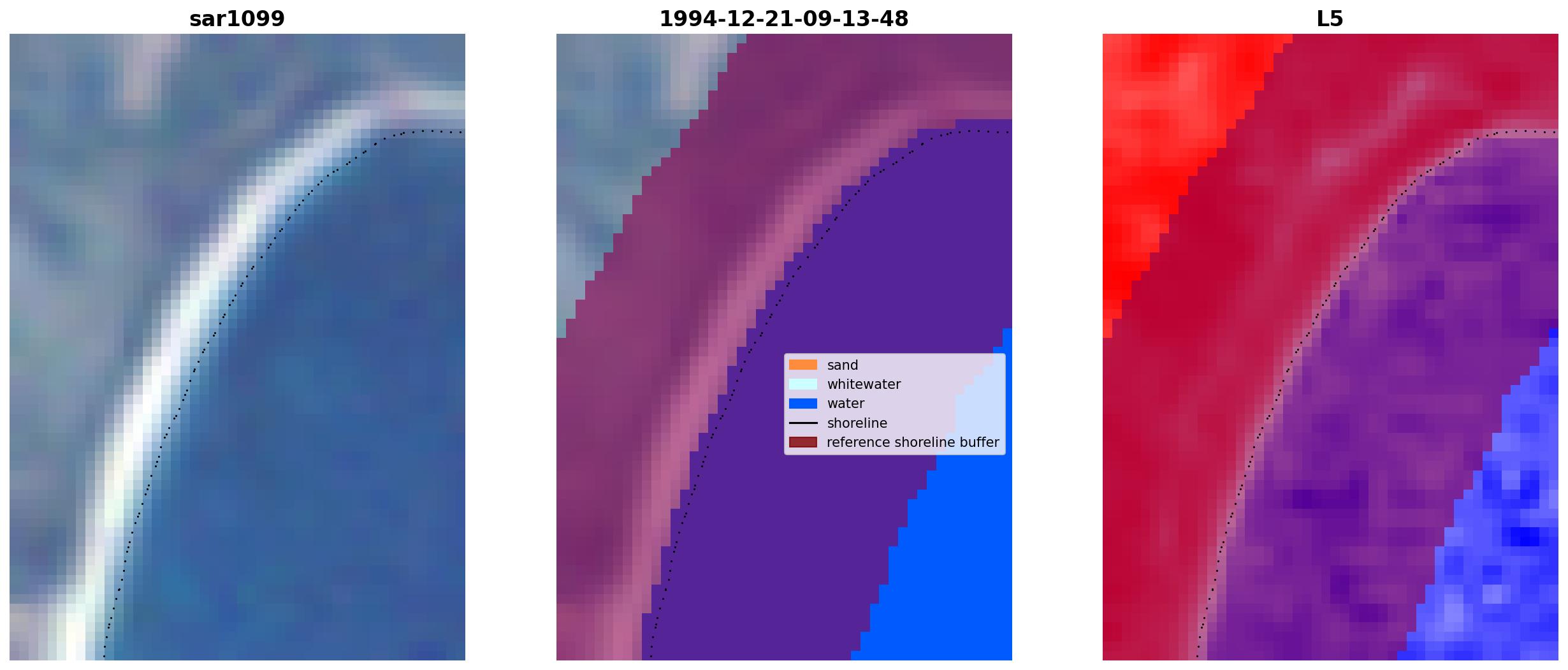 sar1099

1994-12-21-09-13-48

sand
whitewater
water
shoreline
reference shoreline buffer

L5